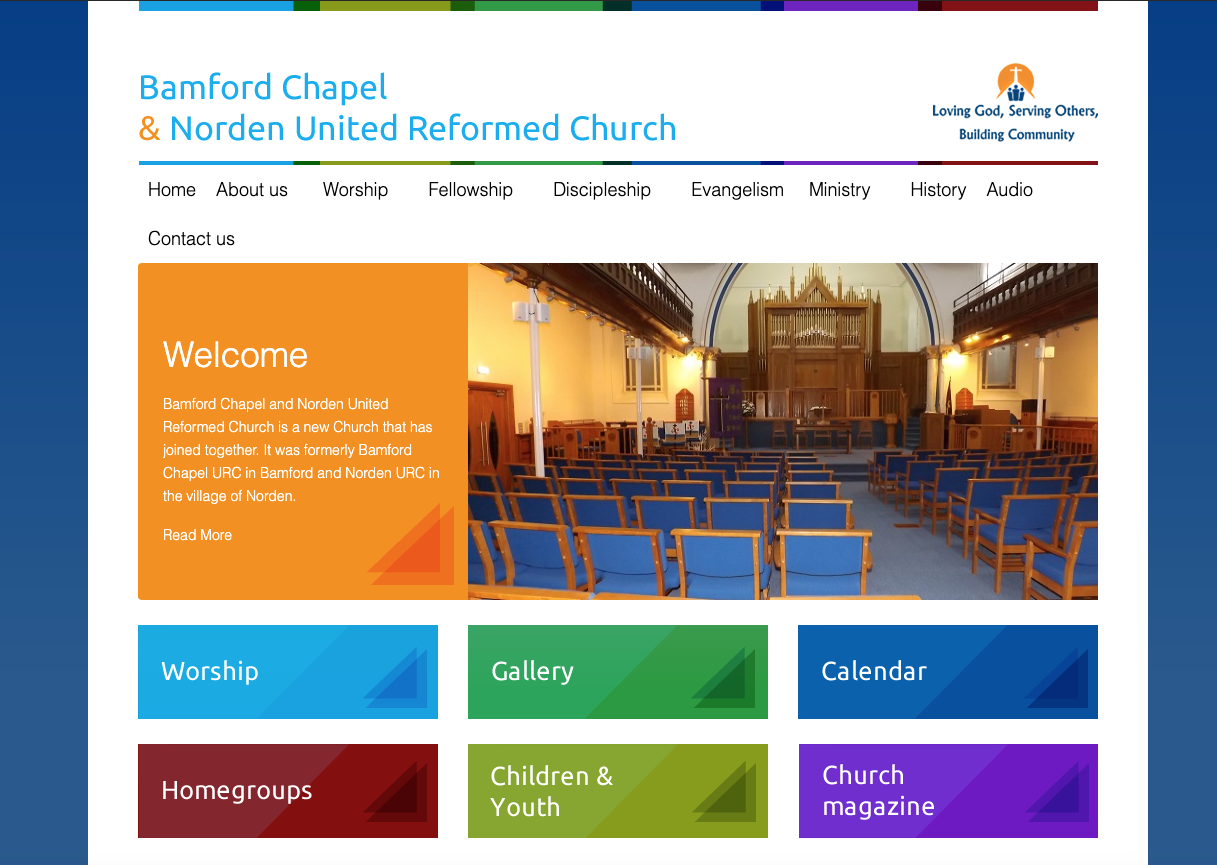 Bamford Chapel
& Norden United Reformed Church

Loving God, Serving Others, Building Community

Home About us Worship Fellowship Discipleship Evangelism Ministry History Audio Contact us

Welcome

Bamford Chapel and Norden United Reformed Church is a new Church that has joined together. It was formerly Bamford Chapel URC in Bamford and Norden URC in the village of Norden.

Read More

Worship

Gallery

Calendar

Homegroups

Children & Youth

Church magazine